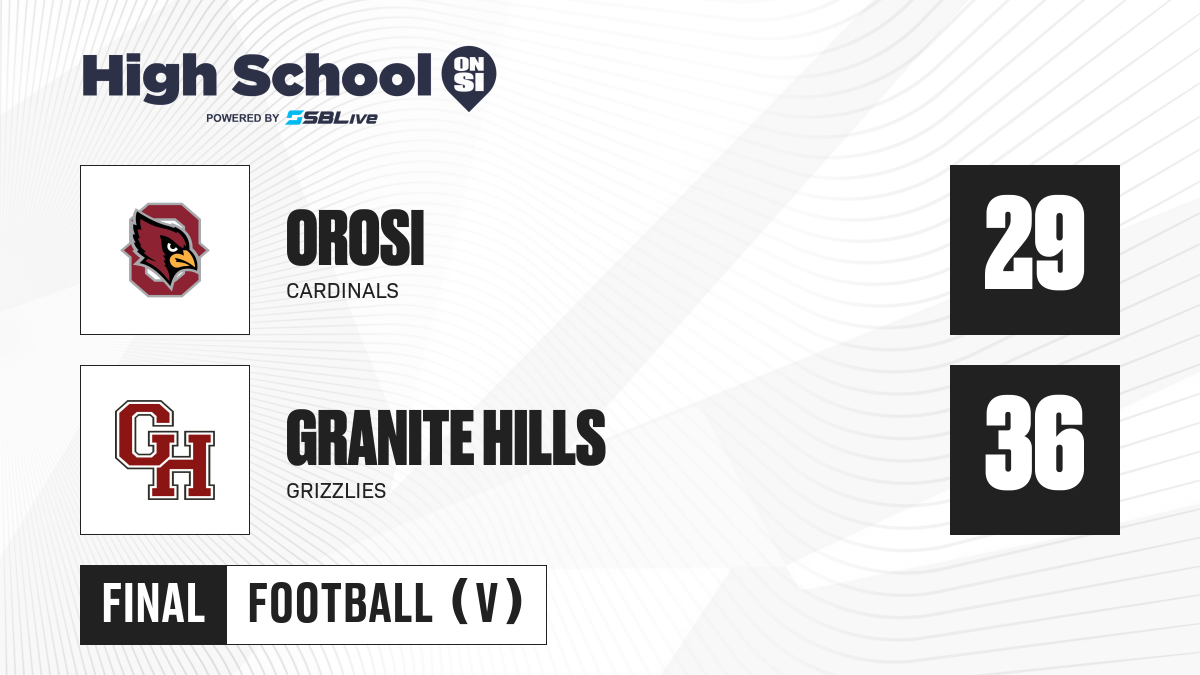 High School ON SI
POWERED BY SBLive

OROSI
CARDINALS

29

GH

GRANITE HILLS
GRIZZLIES

36

FINAL FOOTBALL (V)